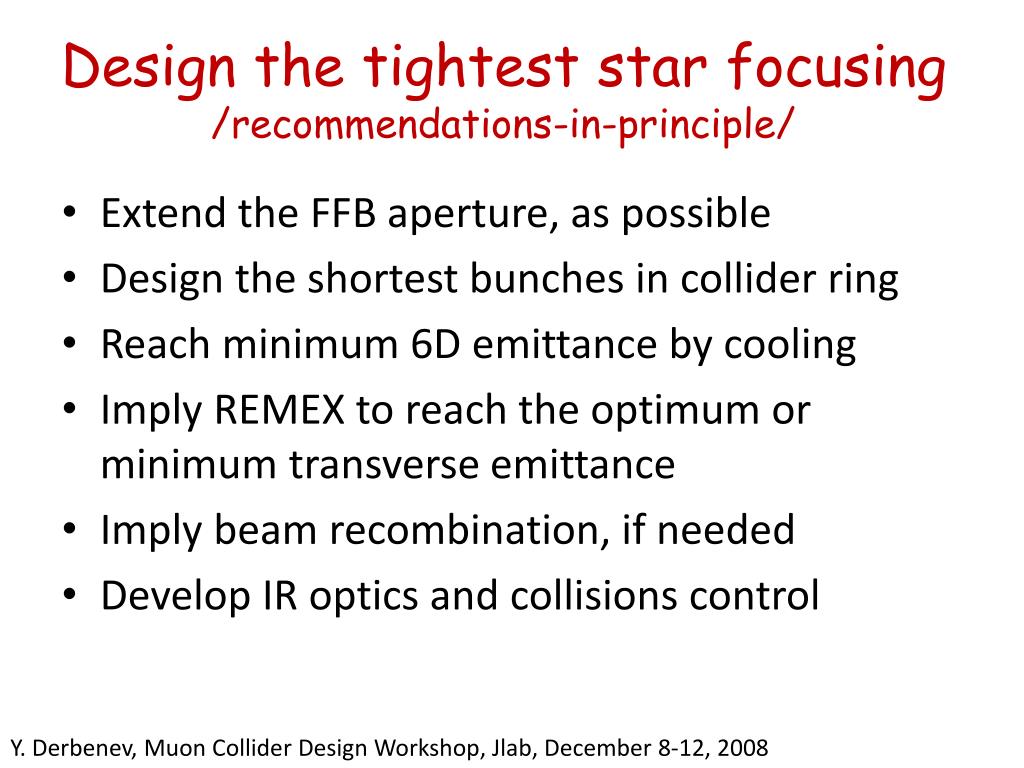 Design the tightest star focusing
/recommendations-in-principle/

• Extend the FFB aperture, as possible
• Design the shortest bunches in collider ring
• Reach minimum 6D emittance by cooling
• Imply REMEX to reach the optimum or minimum transverse emittance
• Imply beam recombination, if needed
• Develop IR optics and collisions control

Y. Derbenev, Muon Collider Design Workshop, Jlab, December 8-12, 2008